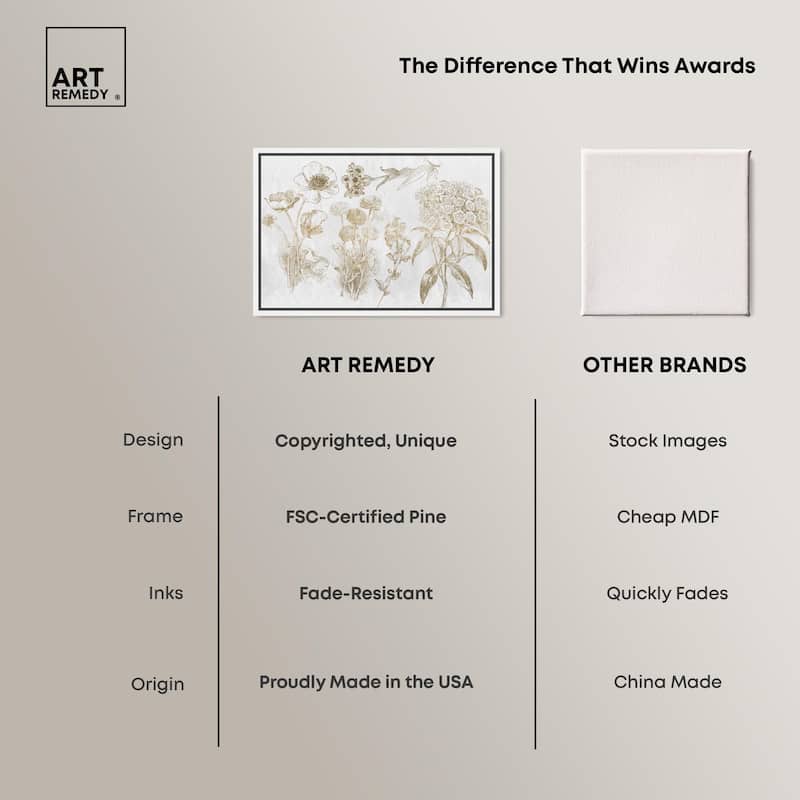 ART REMEDY ®

The Difference That Wins Awards

| | ART REMEDY | OTHER BRANDS |
|---|---|---|
| Design | Copyrighted, Unique | Stock Images |
| Frame | FSC-Certified Pine | Cheap MDF |
| Inks | Fade-Resistant | Quickly Fades |
| Origin | Proudly Made in the USA | China Made |